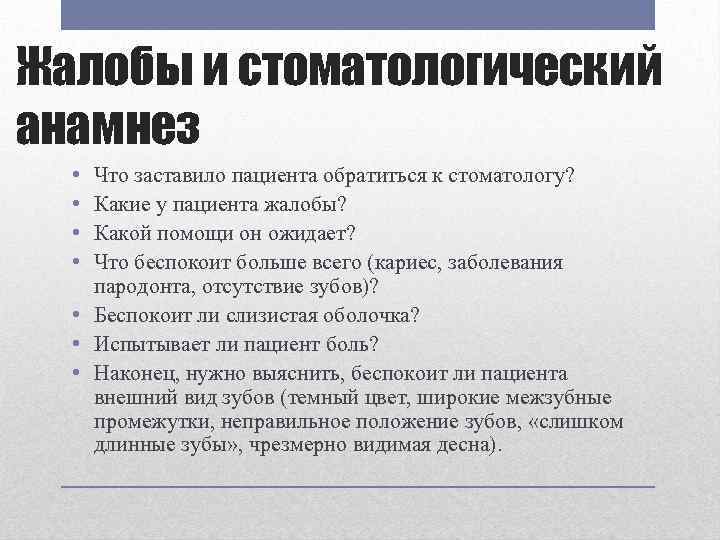 Жалобы и стоматологический анамнез

• Что заставило пациента обратиться к стоматологу?
• Какие у пациента жалобы?
• Какой помощи он ожидает?
• Что беспокоит больше всего (кариес, заболевания пародонта, отсутствие зубов)?
• Беспокоит ли слизистая оболочка?
• Испытывает ли пациент боль?
• Наконец, нужно выяснить, беспокоит ли пациента внешний вид зубов (темный цвет, широкие межзубные промежутки, неправильное положение зубов, «слишком длинные зубы», чрезмерно видимая десна).